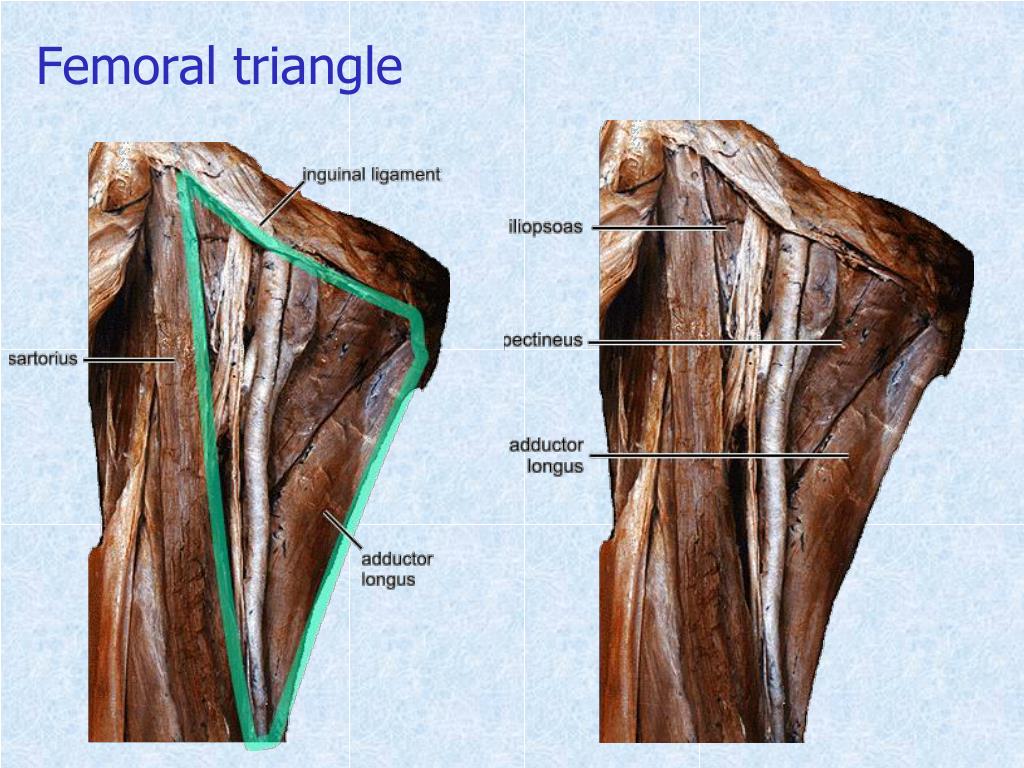 Femoral triangle

inguinal ligament

sartorius

adductor longus

iliopsoas

pectineus

adductor longus